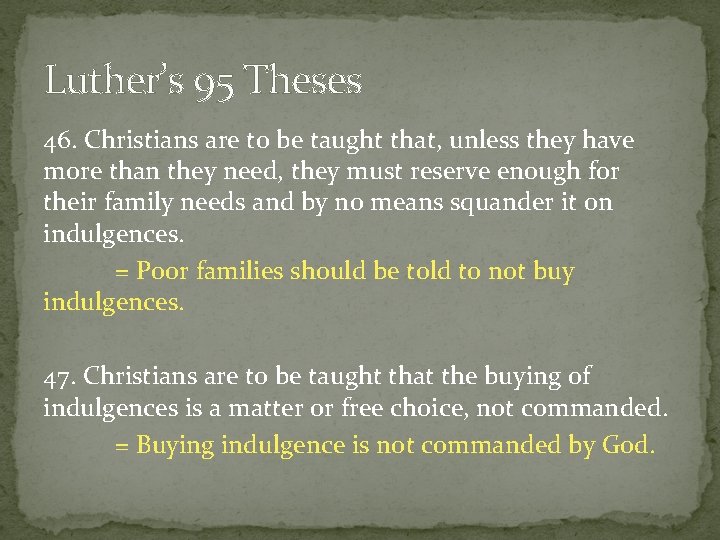 Luther's 95 Theses

46. Christians are to be taught that, unless they have more than they need, they must reserve enough for their family needs and by no means squander it on indulgences.

= Poor families should be told to not buy indulgences.

47. Christians are to be taught that the buying of indulgences is a matter or free choice, not commanded.

= Buying indulgence is not commanded by God.